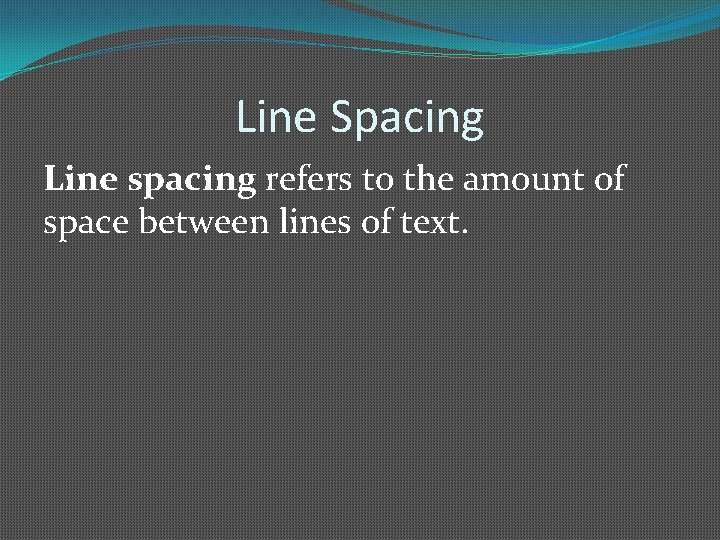 Line Spacing

Line spacing refers to the amount of space between lines of text.